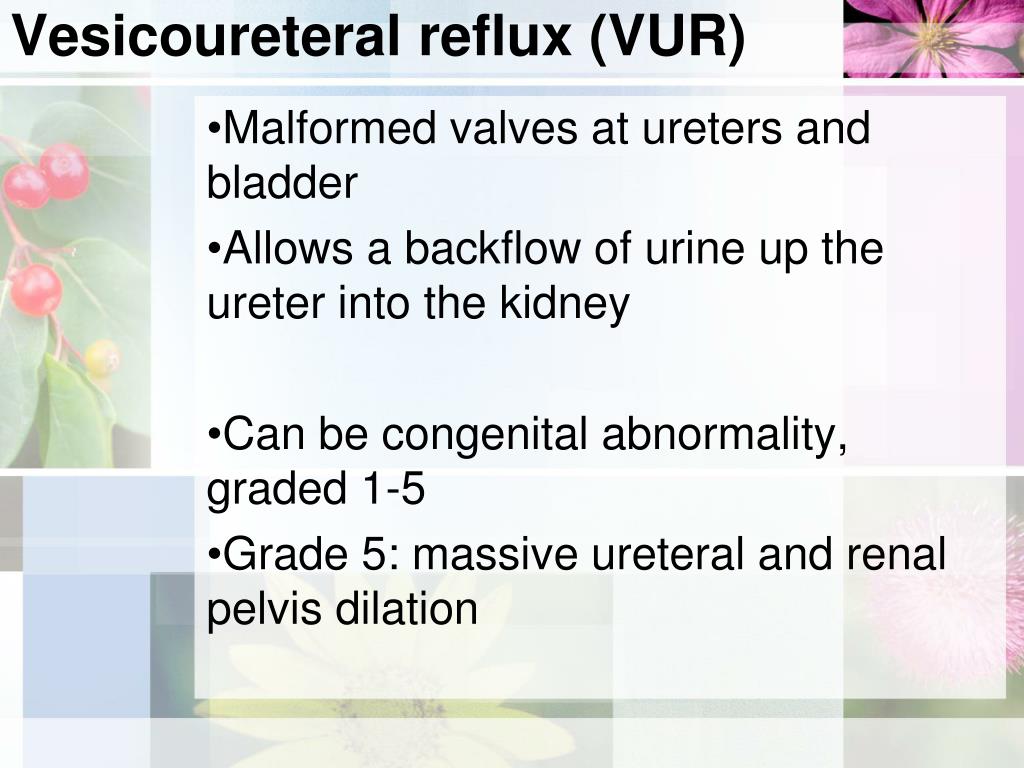 Vesicoureteral reflux (VUR)

•Malformed valves at ureters and bladder

•Allows a backflow of urine up the ureter into the kidney

•Can be congenital abnormality, graded 1-5

•Grade 5: massive ureteral and renal pelvis dilation